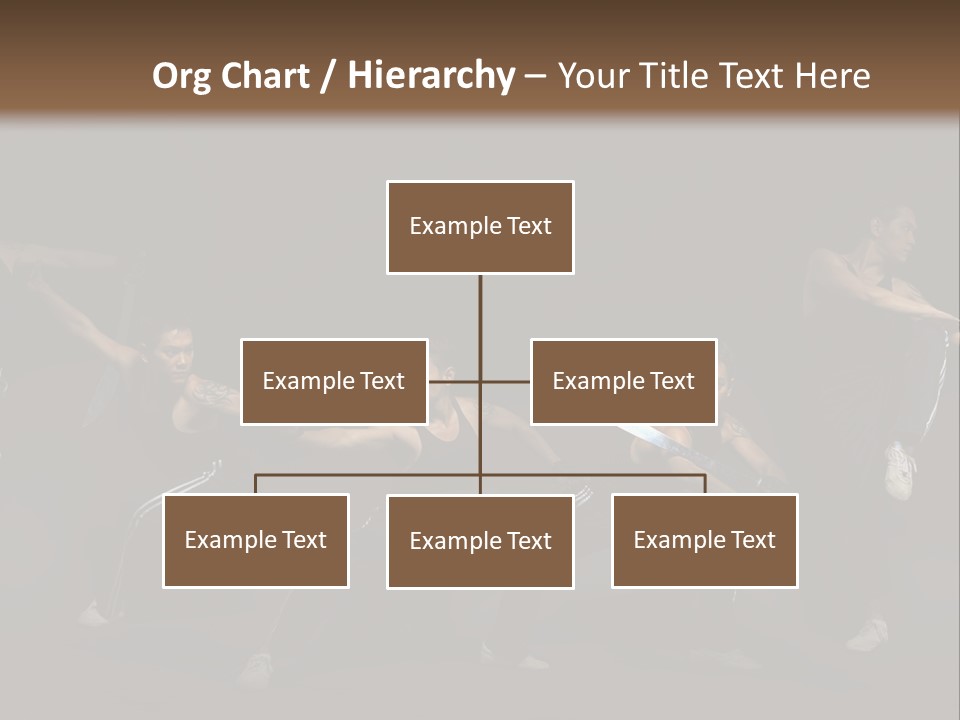 Org Chart / Hierarchy – Your Title Text Here

Example Text

Example Text

Example Text

Example Text

Example Text

Example Text